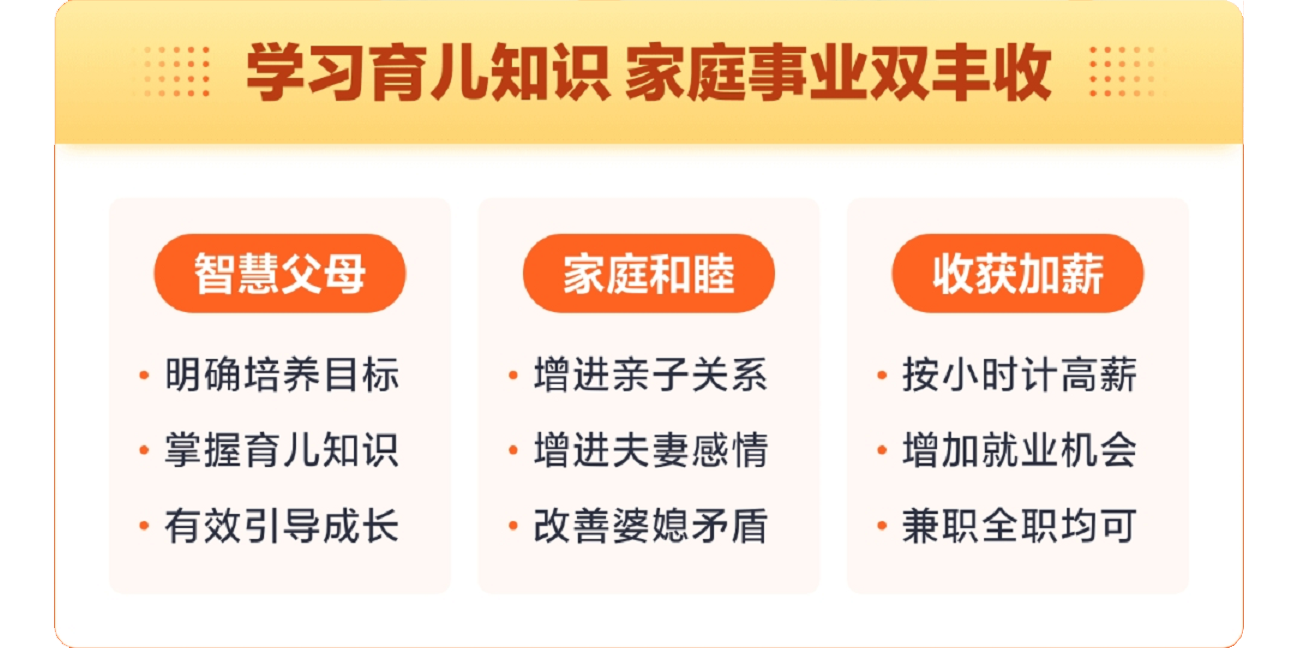 学习育儿知识 家庭事业双丰收

智慧父母

• 明确培养目标
• 掌握育儿知识
• 有效引导成长

家庭和睦

• 增进亲子关系
• 增进夫妻感情
• 改善婆媳矛盾

收获加薪

• 按小时计高薪
• 增加就业机会
• 兼职全职均可